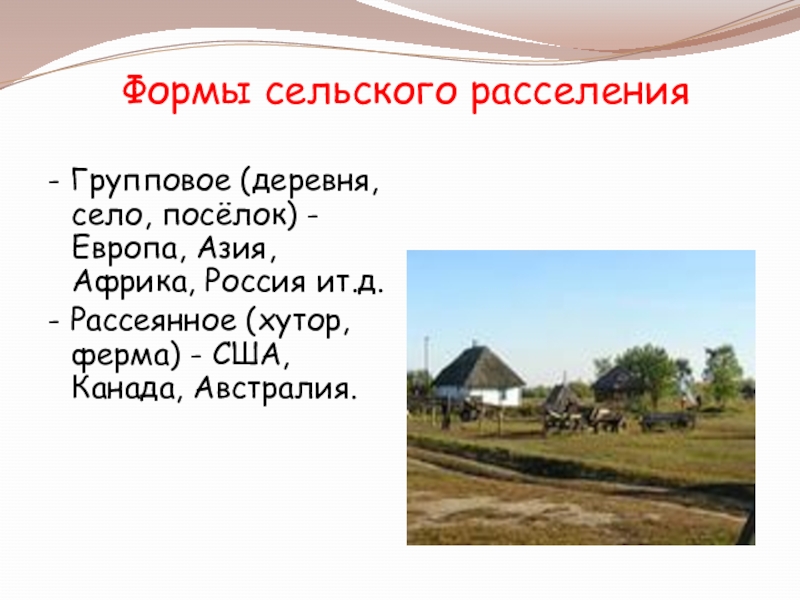 Формы сельского расселения

- Групповое (деревня, село, посёлок) - Европа, Азия, Африка, Россия ит.д.
- Рассеянное (хутор, ферма) - США, Канада, Австралия.